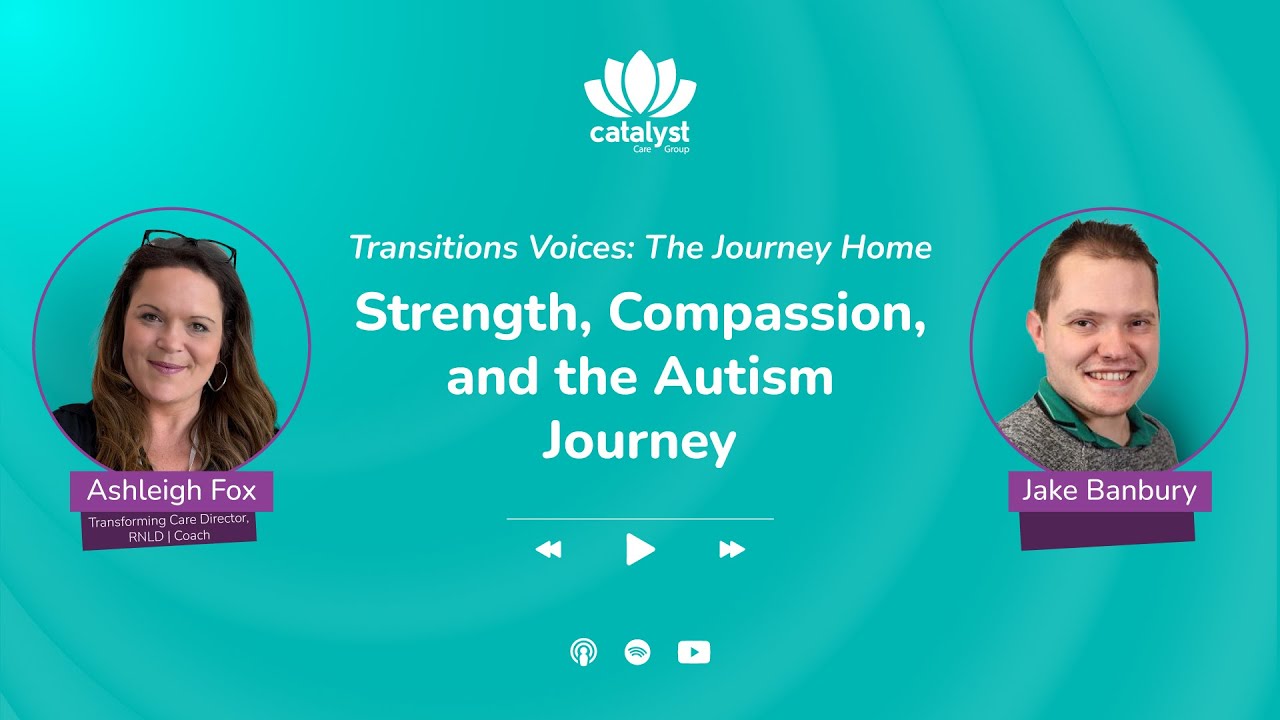 catalyst
Care Group

Transitions Voices: The Journey Home

Strength, Compassion, and the Autism Journey

Ashleigh Fox
Transforming Care Director, RNLD | Coach

Jake Banbury